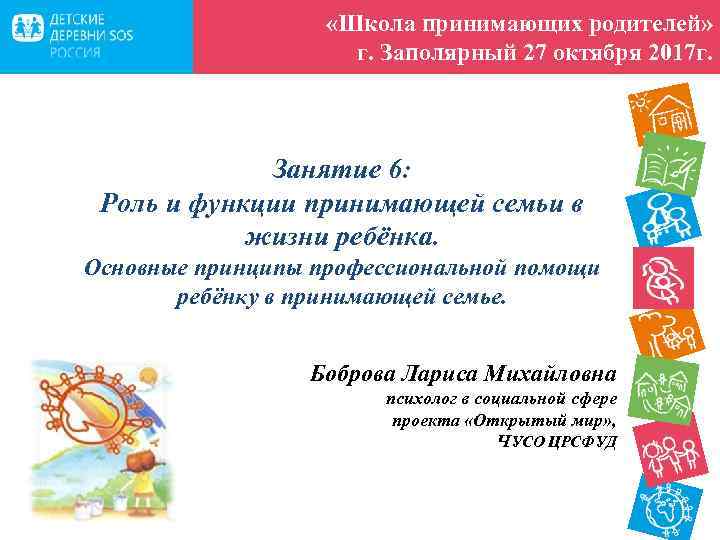 ДЕТСКИЕ ДЕРЕВНИ SOS РОССИЯ

«Школа принимающих родителей» г. Заполярный 27 октября 2017г.

Занятие 6:
Роль и функции принимающей семьи в жизни ребёнка.
Основные принципы профессиональной помощи ребёнку в принимающей семье.

Боброва Лариса Михайловна
психолог в социальной сфере проекта «Открытый мир», ЧУСО ЦРСФУД